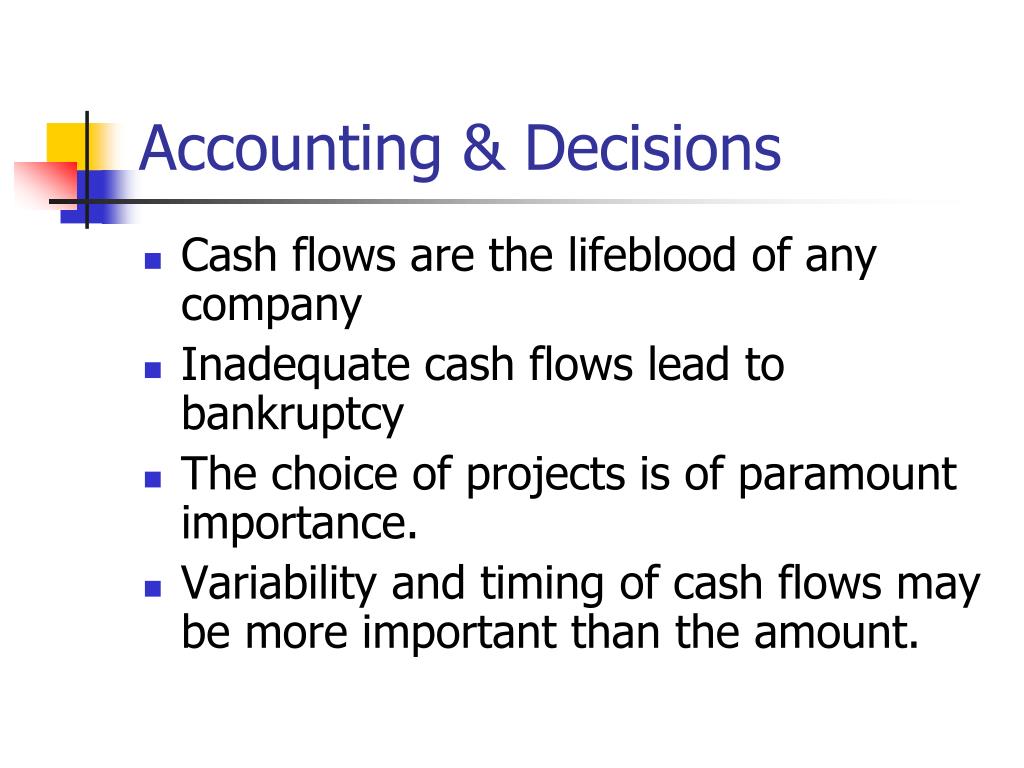 Accounting & Decisions

- Cash flows are the lifeblood of any company
- Inadequate cash flows lead to bankruptcy
- The choice of projects is of paramount importance.
- Variability and timing of cash flows may be more important than the amount.